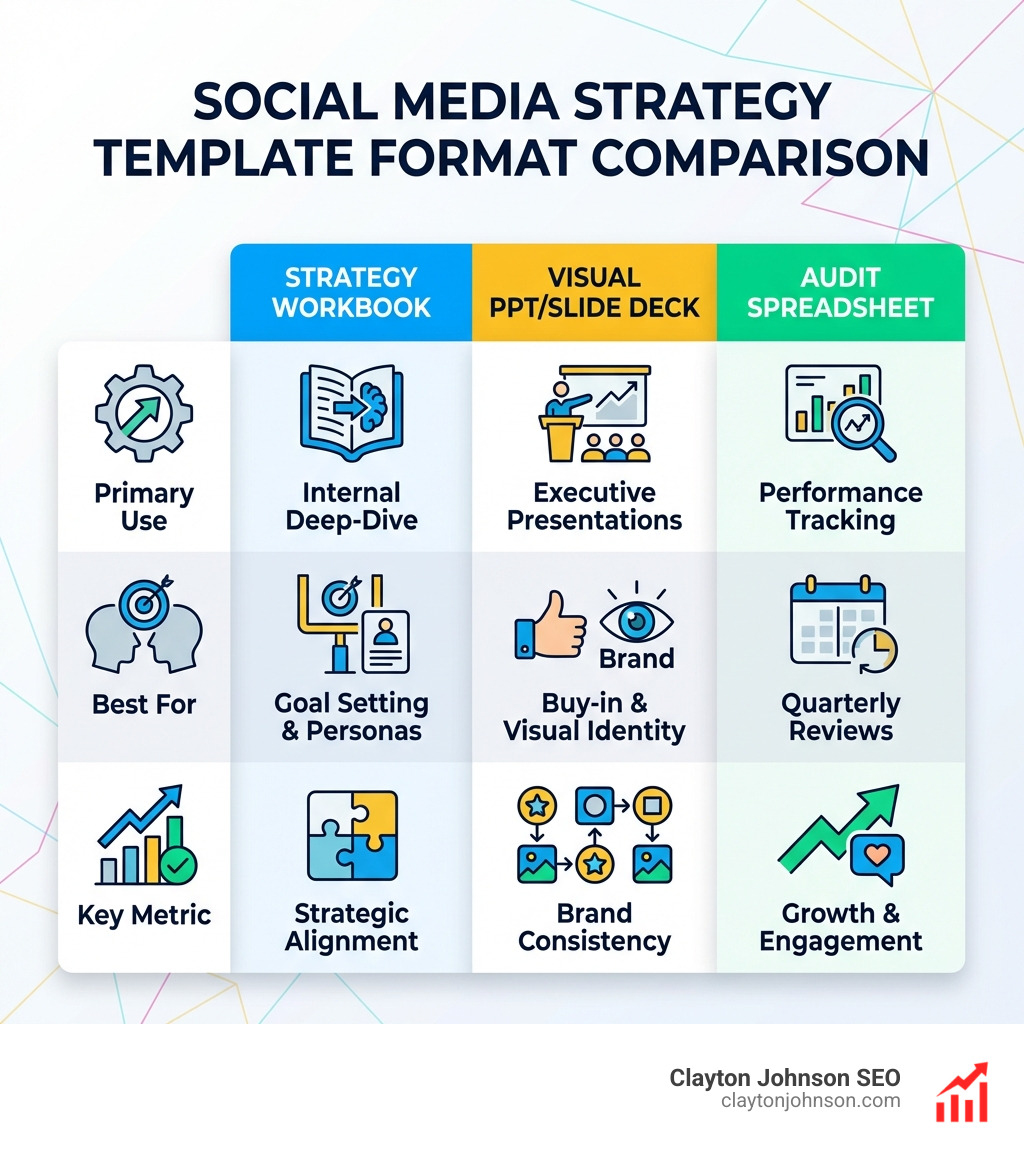 SOCIAL MEDIA STRATEGY TEMPLATE FORMAT COMPARISON

| | STRATEGY WORKBOOK | VISUAL PPT/SLIDE DECK | AUDIT SPREADSHEET |
|---|---|---|---|
| Primary Use | Internal Deep-Dive | Executive Presentations | Performance Tracking |
| Best For | Goal Setting & Personas | Brand Buy-in & Visual Identity | Quarterly Reviews |
| Key Metric | Strategic Alignment | Brand Consistency | Growth & Engagement |

Clayton Johnson SEO
claytonjohnson.com